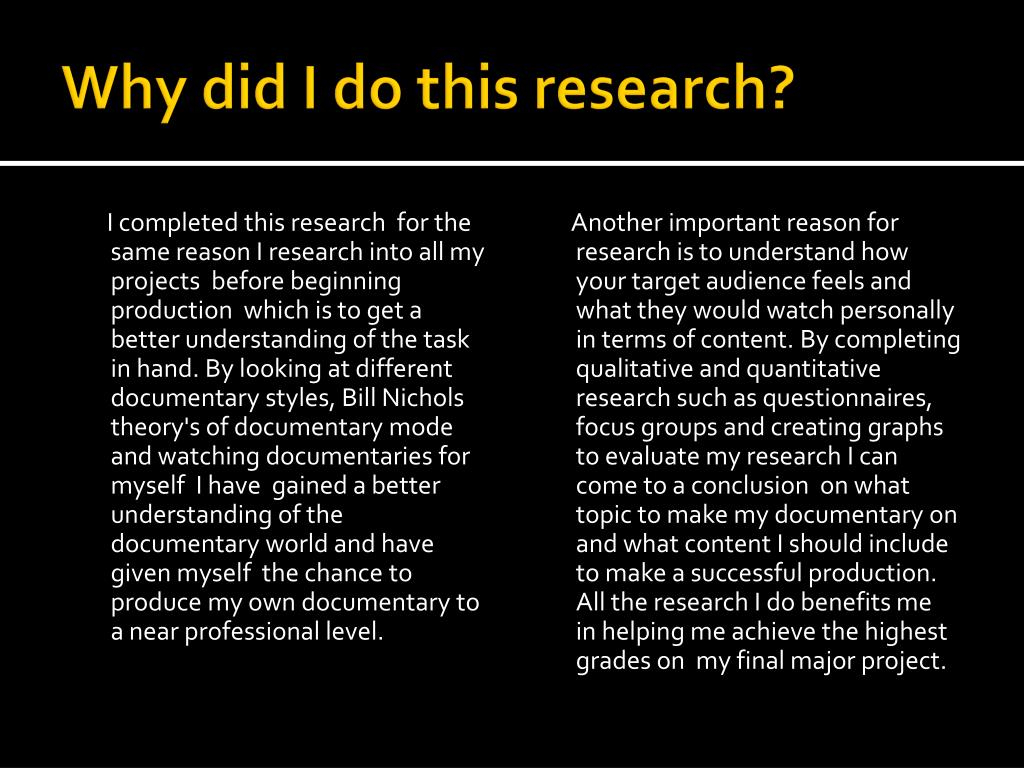 Why did I do this research?

I completed this research for the same reason I research into all my projects before beginning production which is to get a better understanding of the task in hand. By looking at different documentary styles, Bill Nichols theory's of documentary mode and watching documentaries for myself I have gained a better understanding of the documentary world and have given myself the chance to produce my own documentary to a near professional level.

Another important reason for research is to understand how your target audience feels and what they would watch personally in terms of content. By completing qualitative and quantitative research such as questionnaires, focus groups and creating graphs to evaluate my research I can come to a conclusion on what topic to make my documentary on and what content I should include to make a successful production. All the research I do benefits me in helping me achieve the highest grades on my final major project.